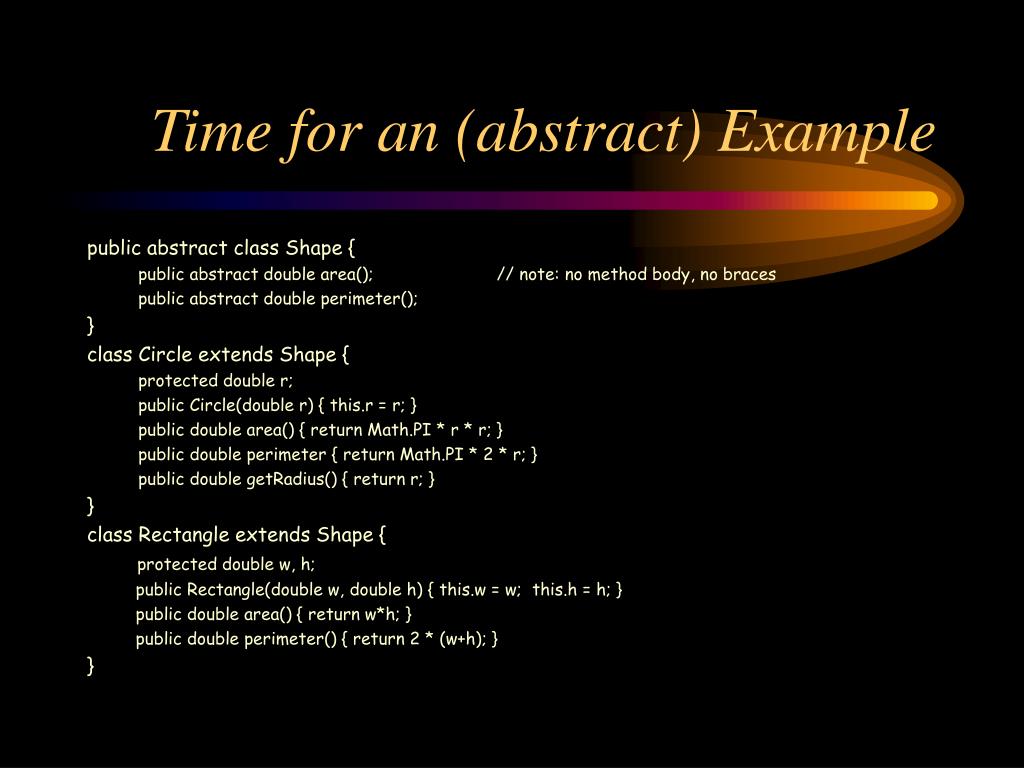 Time for an (abstract) Example

public abstract class Shape {
public abstract double area(); // note: no method body, no braces
public abstract double perimeter();
}
class Circle extends Shape {
protected double r;
public Circle(double r) { this.r = r; }
public double area() { return Math.PI * r * r; }
public double perimeter { return Math.PI * 2 * r; }
public double getRadius() { return r; }
}
class Rectangle extends Shape {
protected double w, h;
public Rectangle(double w, double h) { this.w = w; this.h = h; }
public double area() { return w*h; }
public double perimeter() { return 2 * (w+h); }
}